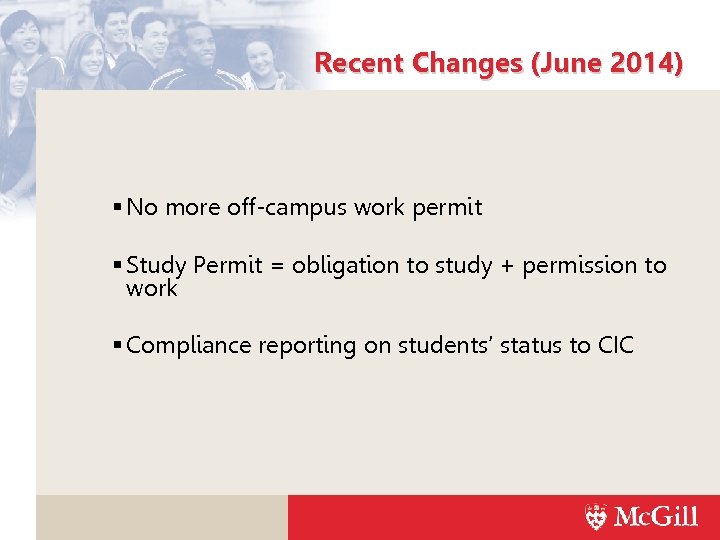 Recent Changes (June 2014)

▪ No more off-campus work permit

▪ Study Permit = obligation to study + permission to work

▪ Compliance reporting on students' status to CIC

McGill